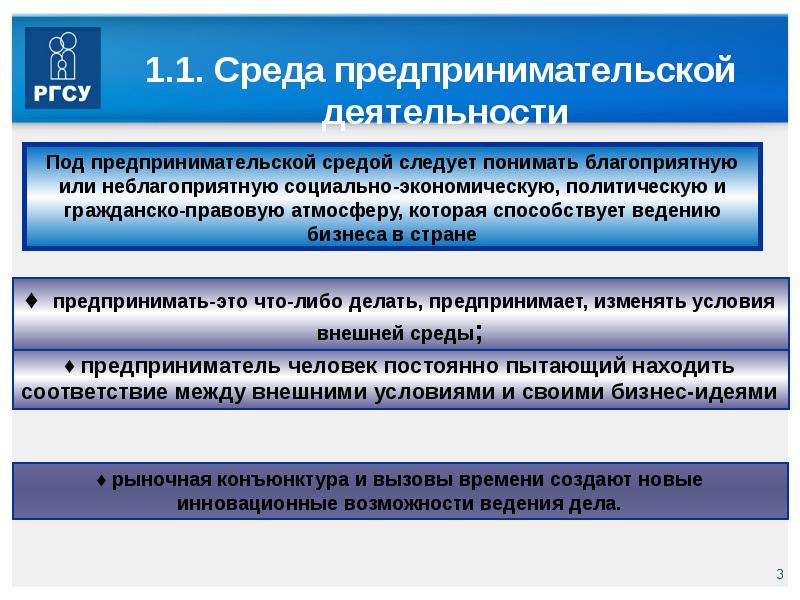 РГСУ

1.1. Среда предпринимательской деятельности

Под предпринимательской средой следует понимать благоприятную или неблагоприятную социально-экономическую, политическую и гражданско-правовую атмосферу, которая способствует ведению бизнеса в стране

♦ предпринимать-это что-либо делать, предпринимает, изменять условия внешней среды;

♦ предприниматель человек постоянно пытающий находить соответствие между внешними условиями и своими бизнес-идеями

♦ рыночная конъюнктура и вызовы времени создают новые инновационные возможности ведения дела.

3